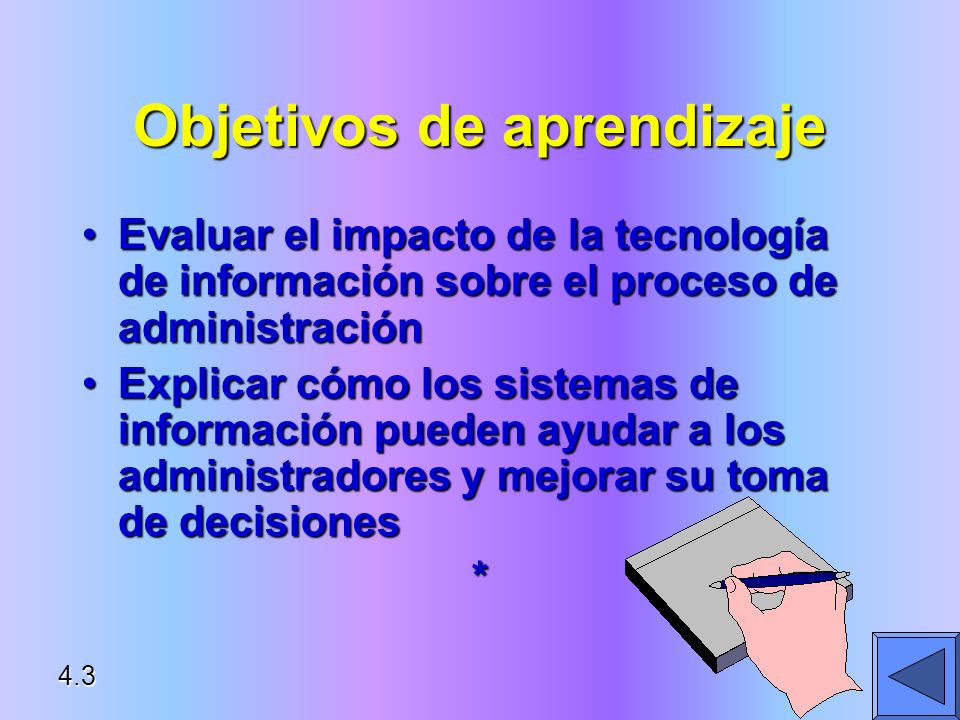 Objetivos de aprendizaje

• Evaluar el impacto de la tecnología de información sobre el proceso de administración

• Explicar cómo los sistemas de información pueden ayudar a los administradores y mejorar su toma de decisiones

*

4.3